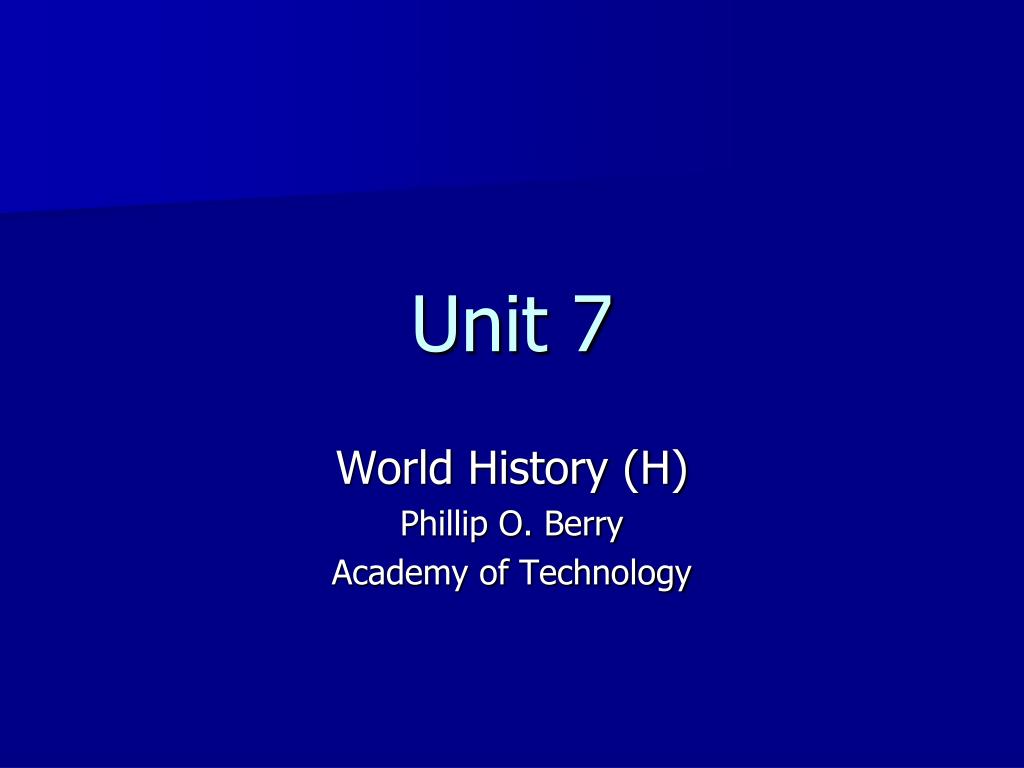 Unit 7

World History (H)
Phillip O. Berry
Academy of Technology